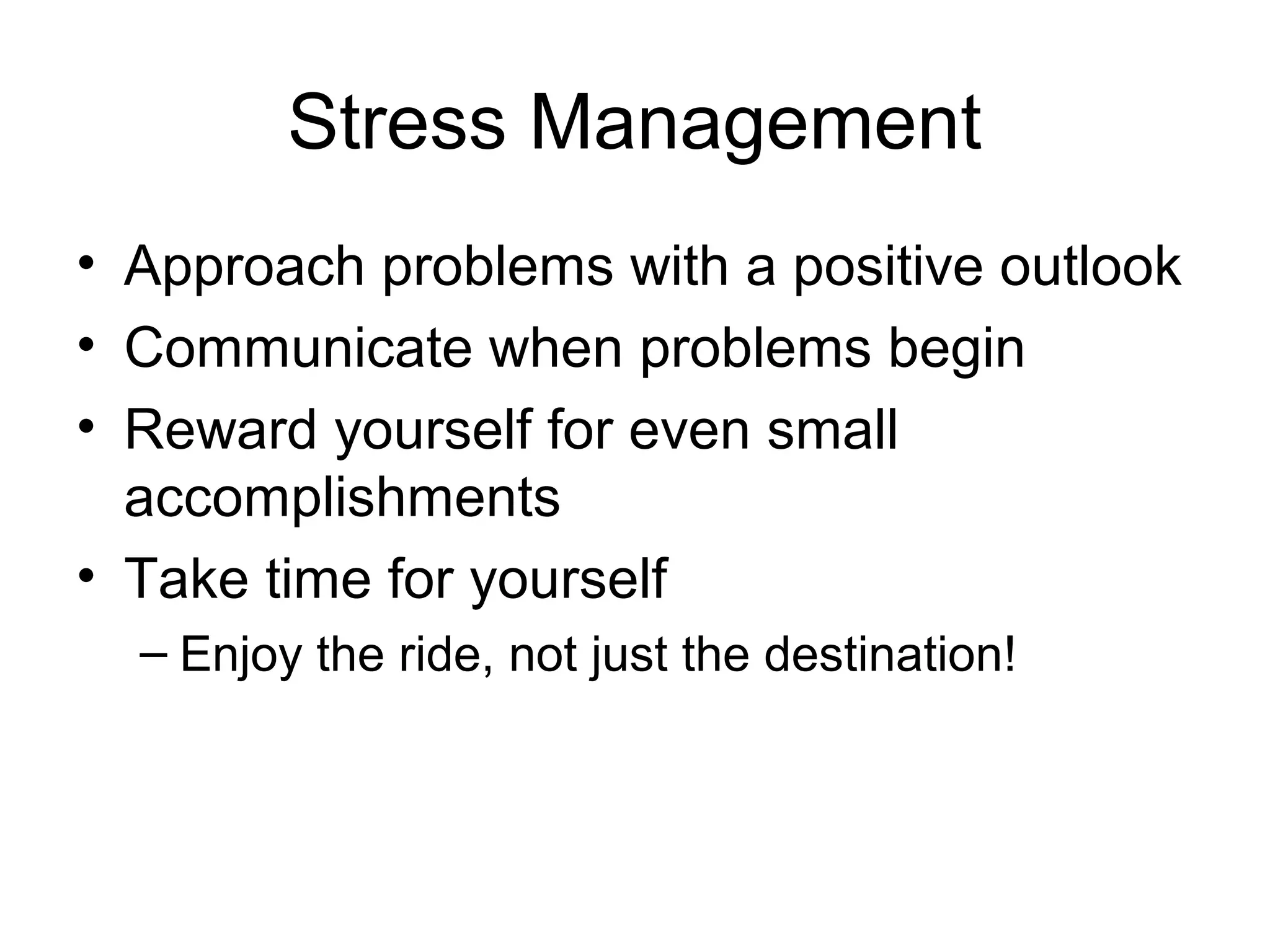 Stress Management

• Approach problems with a positive outlook
• Communicate when problems begin
• Reward yourself for even small accomplishments
• Take time for yourself
  – Enjoy the ride, not just the destination!